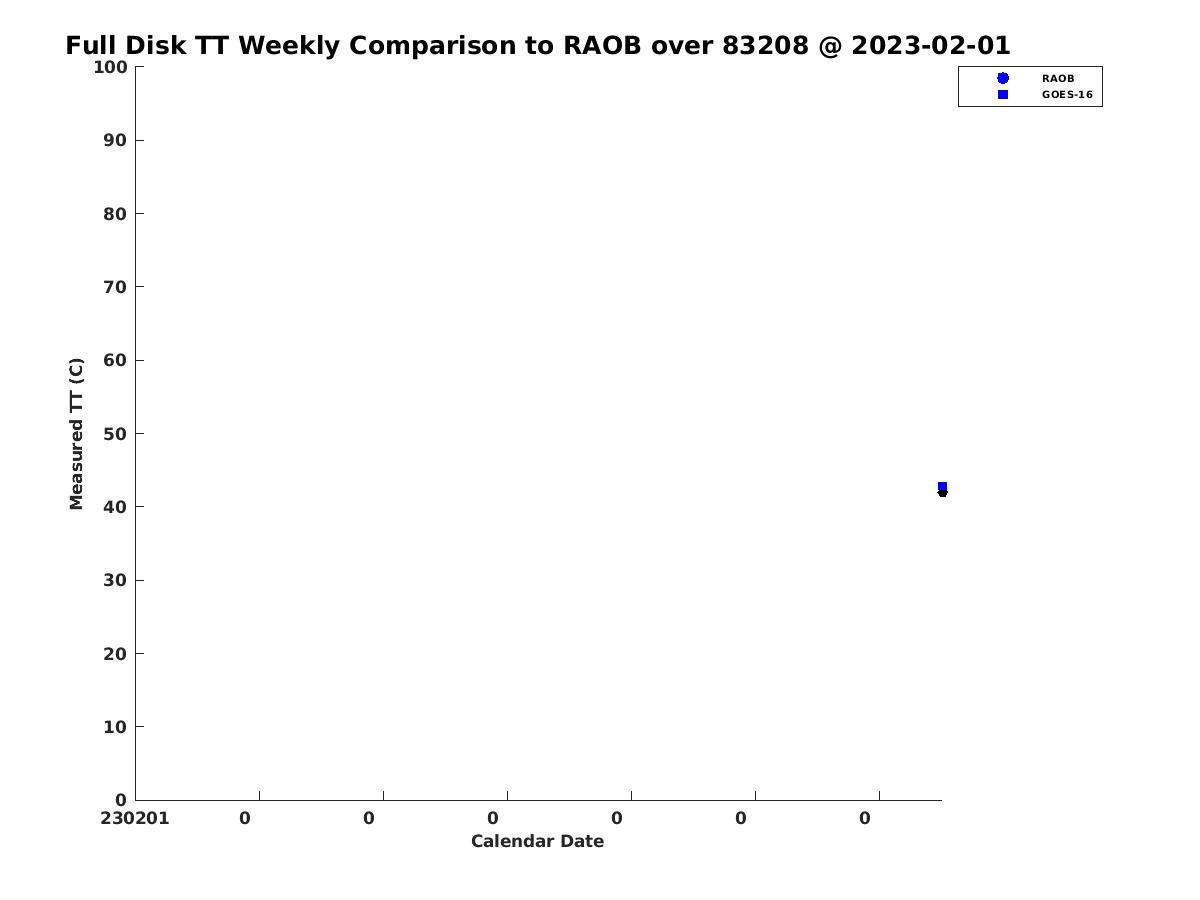 Full Disk TT Weekly Comparison to RAOB over 83208 @ 2023-02-01

RAOB
GOES-16

Measured TT (C)

100
90
80
70
60
50
40
30
20
10
0

230201 0 0 0 0 0 0

Calendar Date